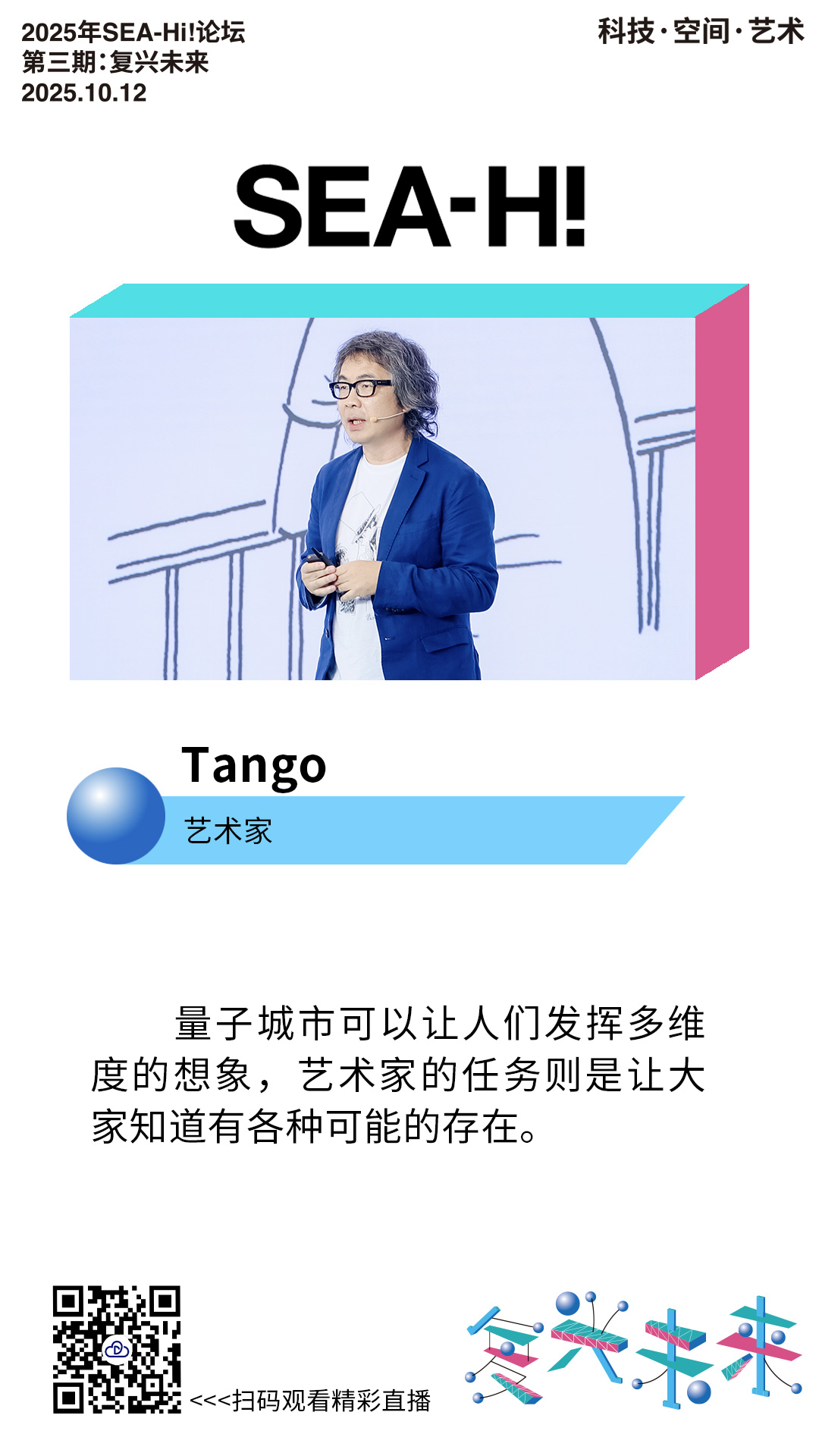 2025年SEA-Hi!论坛
第三期：复兴未来
2025.10.12

科技·空间·艺术

SEA-H!

Tango
艺术家

量子城市可以让人们发挥多维度的想象，艺术家的任务则是让大家知道有各种可能的存在。

<<<扫码观看精彩直播

复兴未来